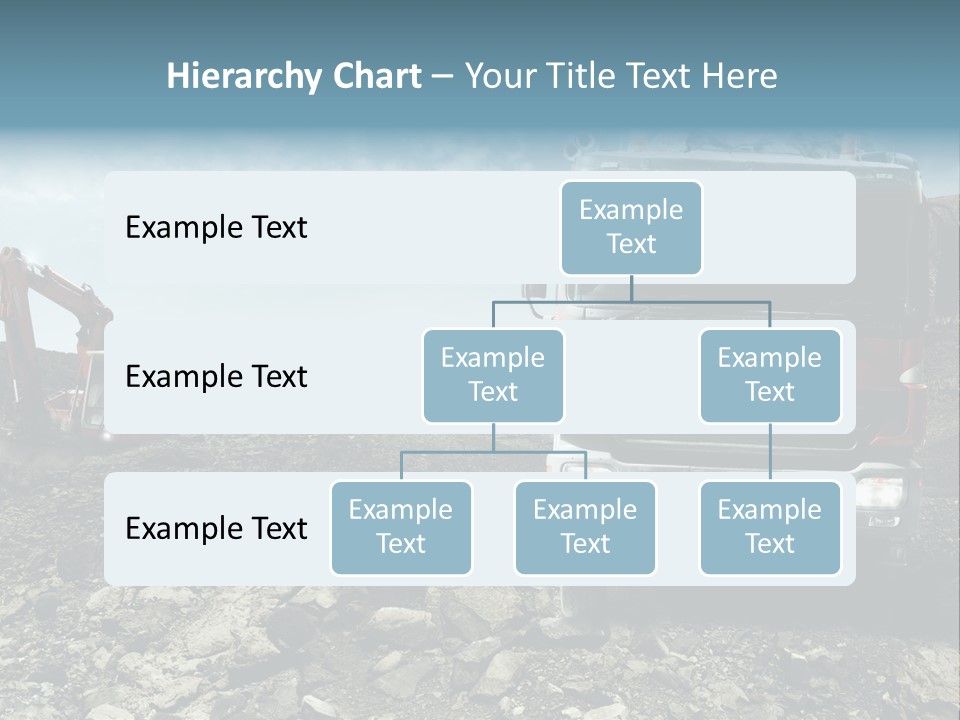 Hierarchy Chart – Your Title Text Here

Example Text

Example Text

Example Text

Example Text

Example Text

Example Text

Example Text

Example Text

Example Text